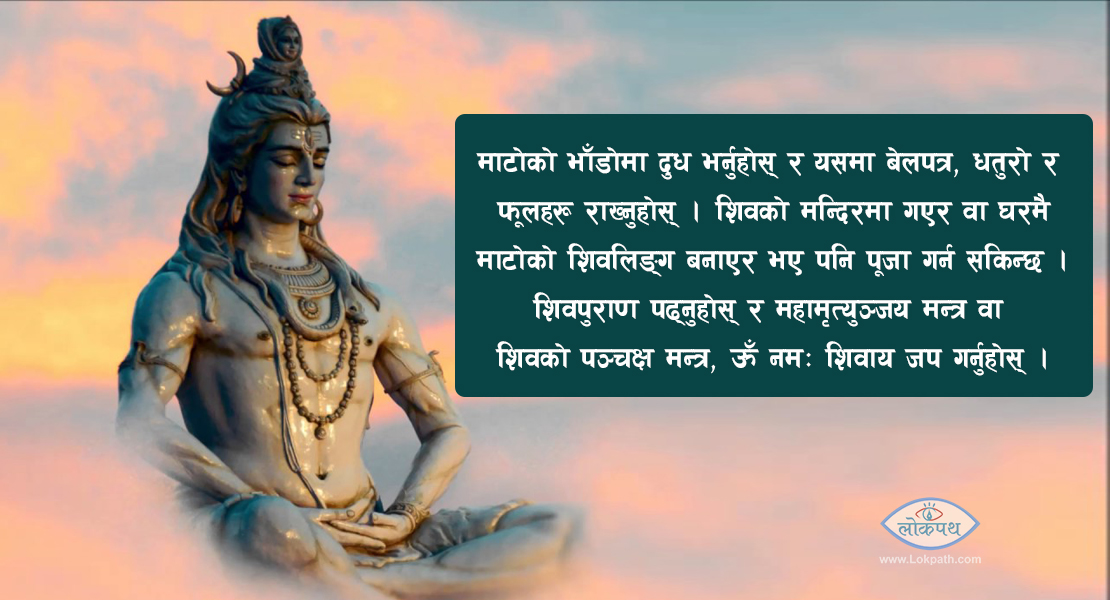 माटोको भाँडोमा दुध भर्नुहोस् र यसमा बेलपत्र, धतुरो र फूलहरू राख्नुहोस् । शिवको मन्दिरमा गएर वा घरमै माटोको शिवलिङ्ग बनाएर भए पनि पूजा गर्न सकिन्छ । शिवपुराण पढ्नुहोस् र महामृत्युञ्जय मन्त्र वा शिवको पञ्चक्ष मन्त्र, ऊँ नमः शिवाय जप गर्नुहोस् ।

लोकपथ
www.Lokpath.com